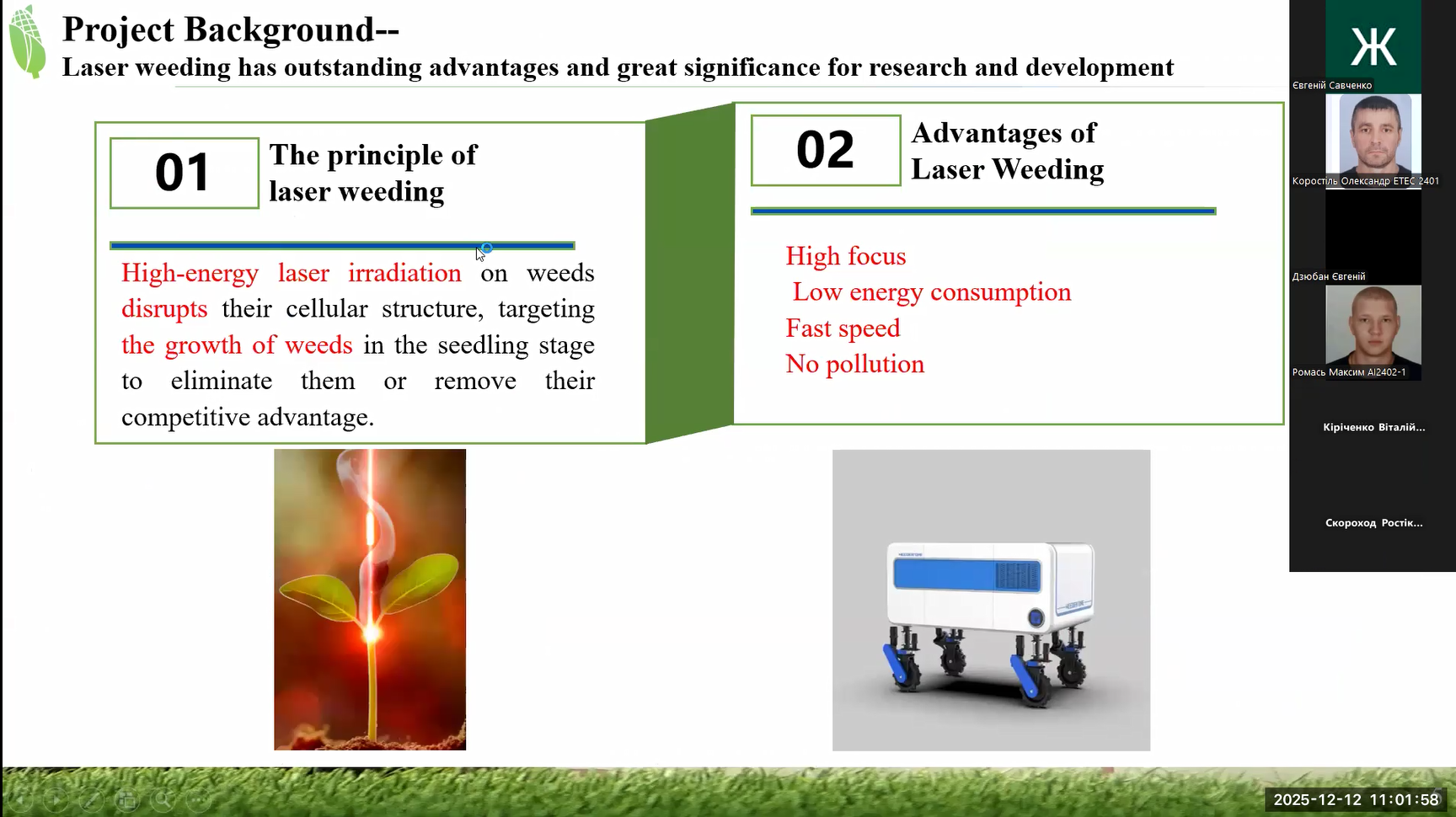 Project Background--
Laser weeding has outstanding advantages and great significance for research and development

01 The principle of laser weeding

High-energy laser irradiation on weeds disrupts their cellular structure, targeting the growth of weeds in the seedling stage to eliminate them or remove their competitive advantage.

02 Advantages of Laser Weeding

High focus
Low energy consumption
Fast speed
No pollution

Ж
Євгеній Савченко
Коростіль Олександр ЕТЕС 2401
Дзюбан Євгеній
Ромась Максим АІ2402-1
Кіріченко Віталій...
Скороход Ростік...

2025-12-12 11:01:58